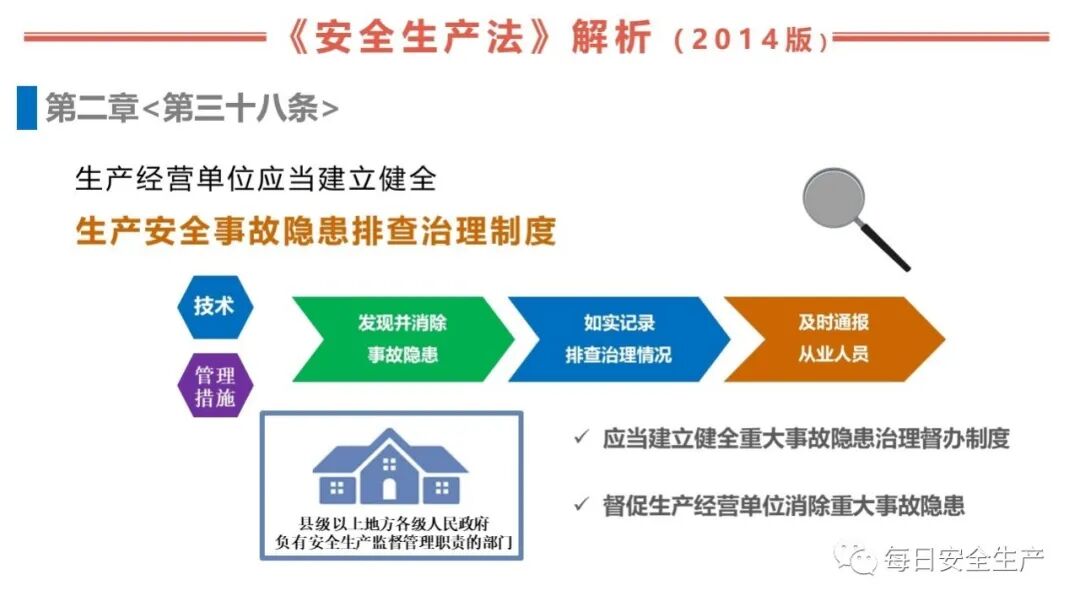 《安全生产法》解析（2014版）

第二章<第三十八条>

生产经营单位应当建立健全

生产安全事故隐患排查治理制度

技术

管理措施

发现并消除事故隐患

如实记录排查治理情况

及时通报从业人员

县级以上地方各级人民政府负有安全生产监督管理职责的部门

✓ 应当建立健全重大事故隐患治理督办制度

✓ 督促生产经营单位消除重大事故隐患

每日安全生产